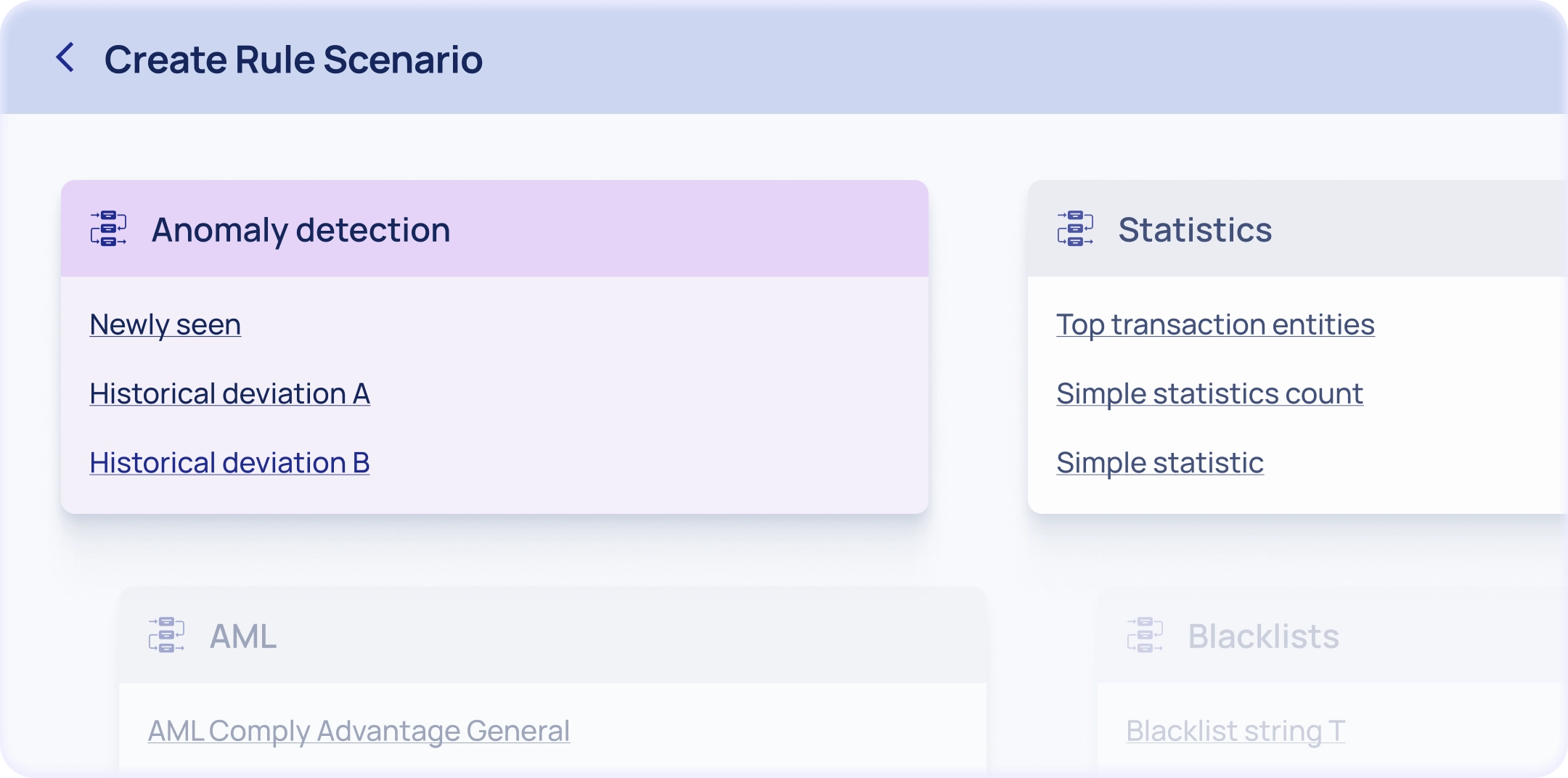 Create Rule Scenario

Anomaly detection

Newly seen

Historical deviation A

Historical deviation B

Statistics

Top transaction entities

Simple statistics count

Simple statistic

AML

AML Comply Advantage General

Blacklists

Blacklist string T